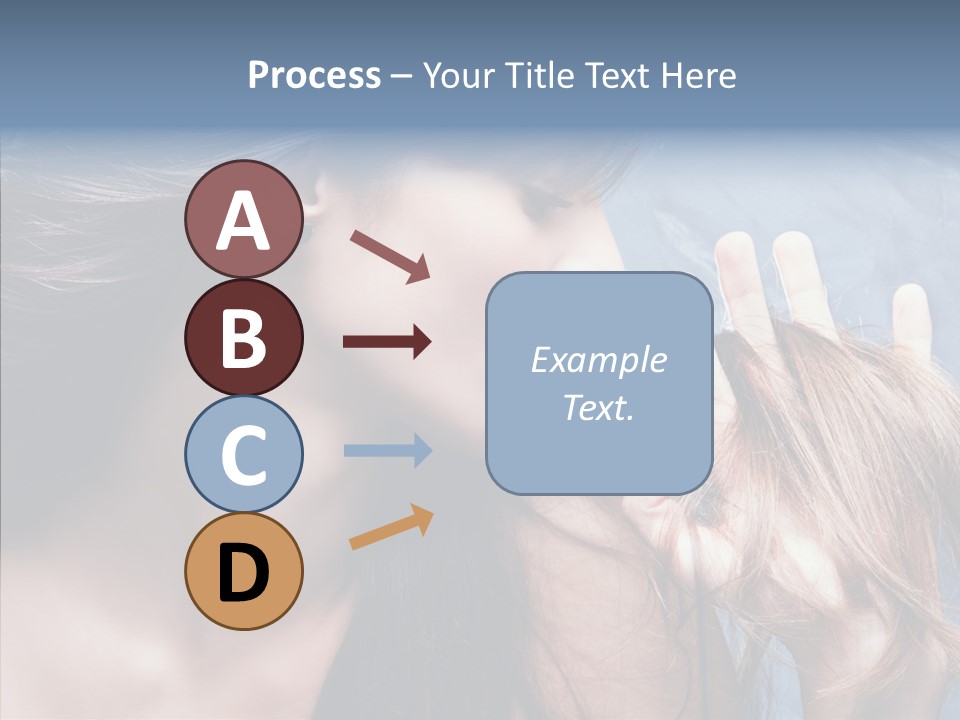 Process – Your Title Text Here

A

B

C

D

Example Text.